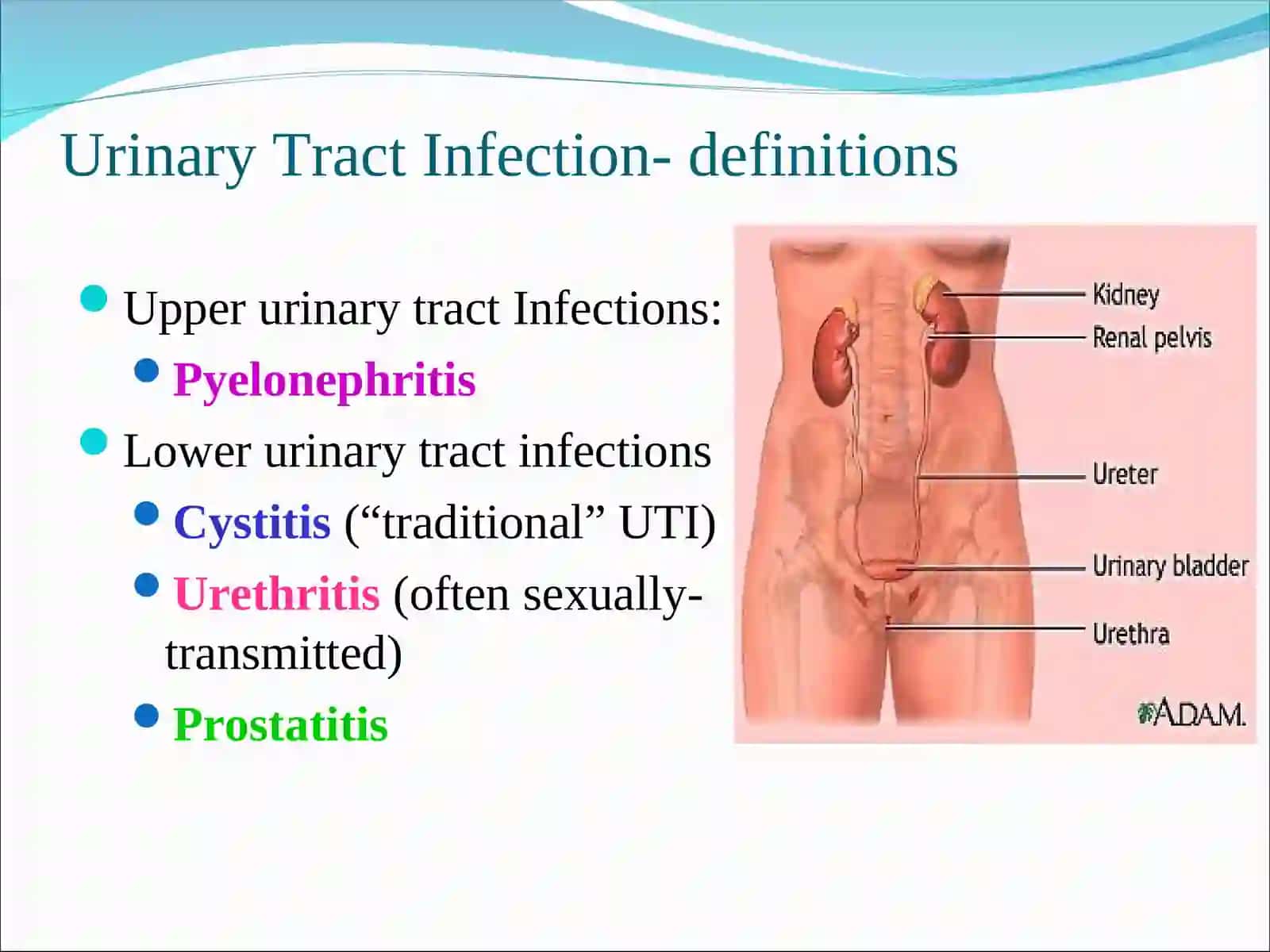 Urinary Tract Infection- definitions

Upper urinary tract Infections:

Pyelonephritis

Lower urinary tract infections

Cystitis (“traditional” UTI)

Urethritis (often sexually-transmitted)

Prostatitis

Kidney
Renal pelvis
Ureter
Urinary bladder
Urethra
A.D.A.M.